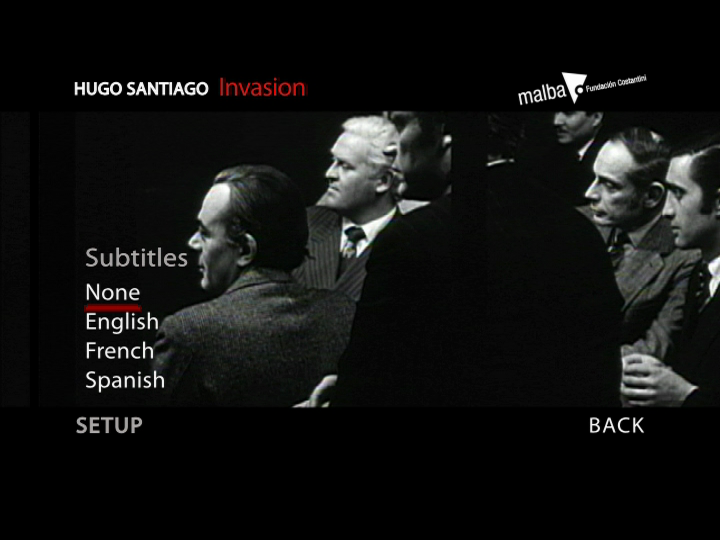 HUGO SANTIAGO Invasion

malba Fundación Costantini

Subtitles
None
English
French
Spanish

SETUP

BACK